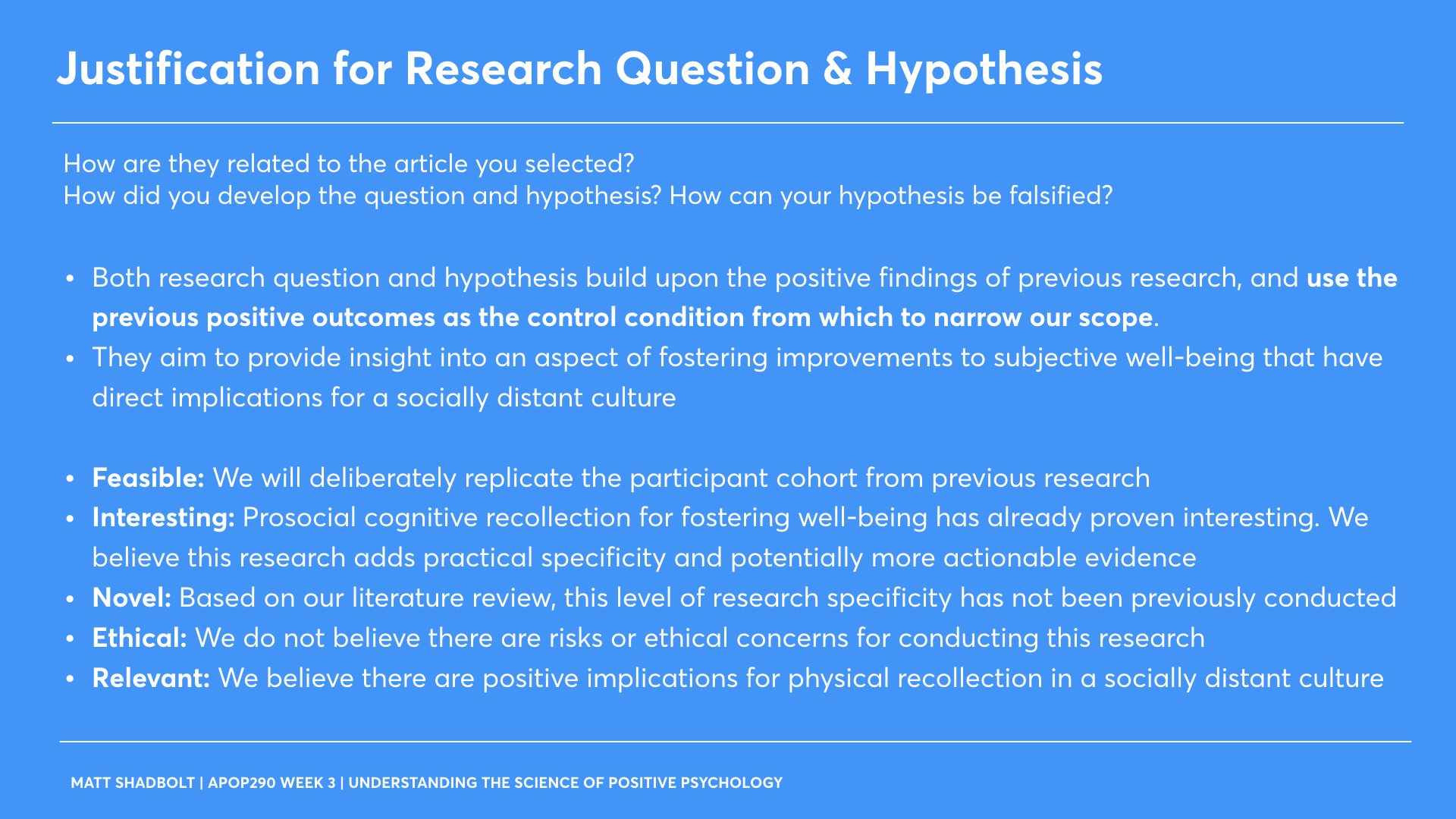 Justification for Research Question & Hypothesis

How are they related to the article you selected?
How did you develop the question and hypothesis? How can your hypothesis be falsified?

• Both research question and hypothesis build upon the positive findings of previous research, and use the previous positive outcomes as the control condition from which to narrow our scope.
• They aim to provide insight into an aspect of fostering improvements to subjective well-being that have direct implications for a socially distant culture

• Feasible: We will deliberately replicate the participant cohort from previous research
• Interesting: Prosocial cognitive recollection for fostering well-being has already proven interesting. We believe this research adds practical specificity and potentially more actionable evidence
• Novel: Based on our literature review, this level of research specificity has not been previously conducted
• Ethical: We do not believe there are risks or ethical concerns for conducting this research
• Relevant: We believe there are positive implications for physical recollection in a socially distant culture

MATT SHADBOLT | APOP290 WEEK 3 | UNDERSTANDING THE SCIENCE OF POSITIVE PSYCHOLOGY